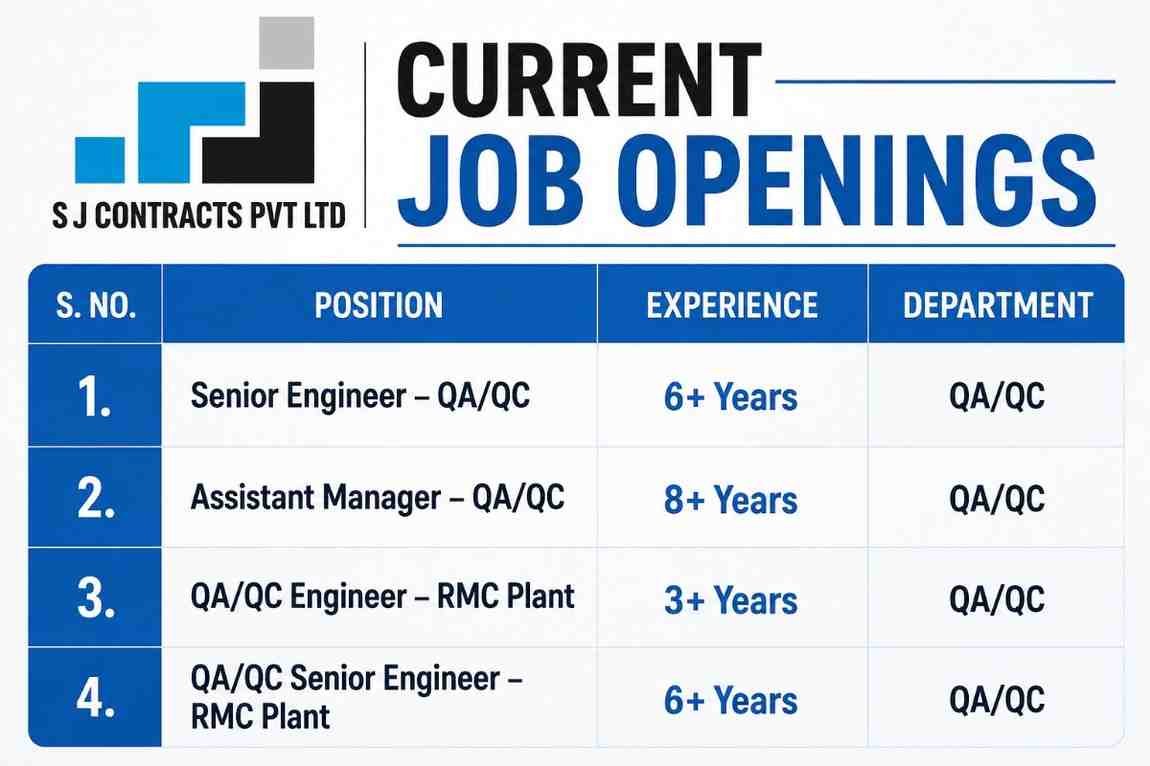 S J CONTRACTS PVT LTD

CURRENT
JOB OPENINGS

| S. NO. | POSITION | EXPERIENCE | DEPARTMENT |
|---|---|---|---|
| 1. | Senior Engineer – QA/QC | 6+ Years | QA/QC |
| 2. | Assistant Manager – QA/QC | 8+ Years | QA/QC |
| 3. | QA/QC Engineer – RMC Plant | 3+ Years | QA/QC |
| 4. | QA/QC Senior Engineer – RMC Plant | 6+ Years | QA/QC |